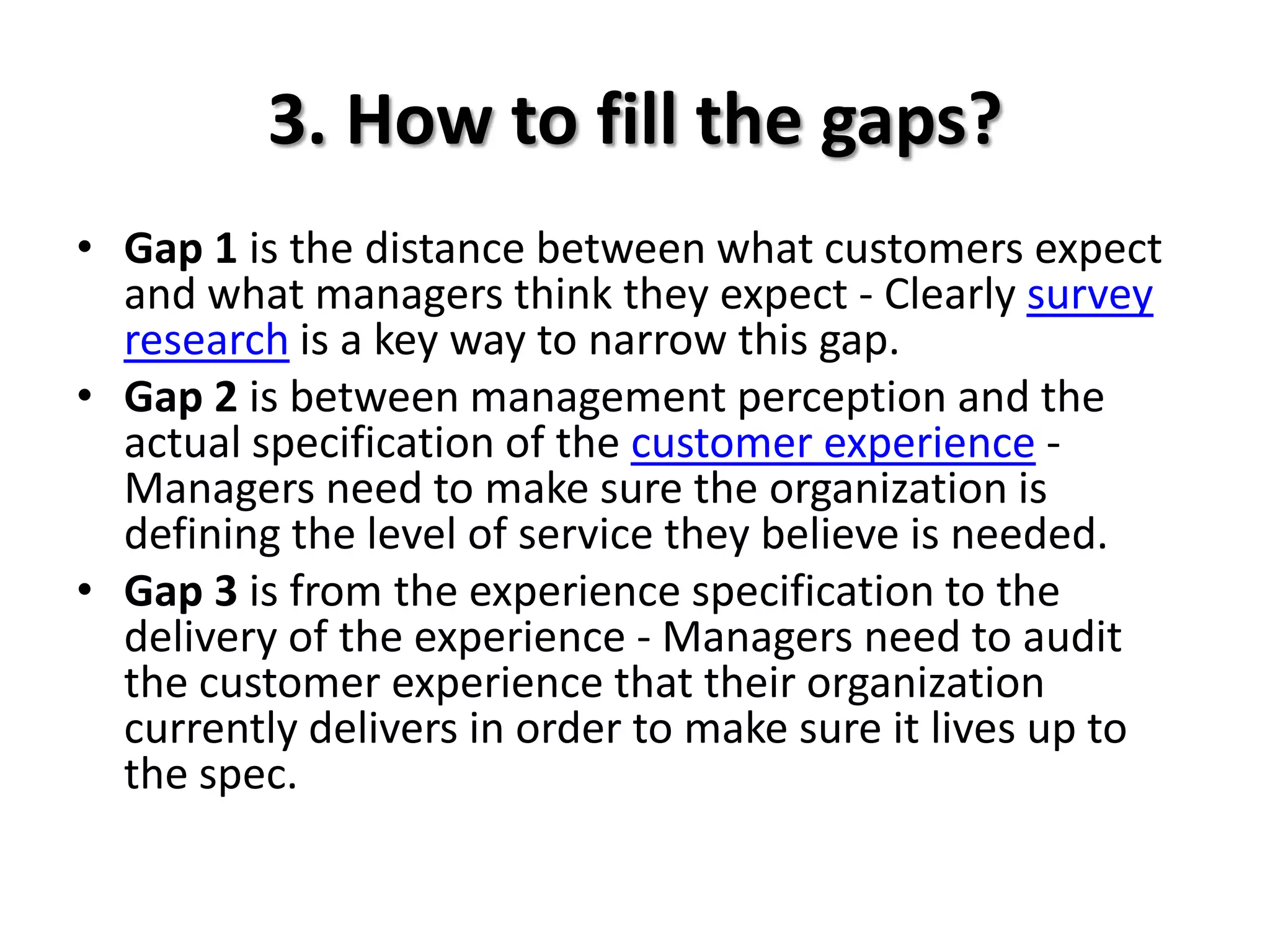 3. How to fill the gaps?

• Gap 1 is the distance between what customers expect and what managers think they expect - Clearly survey research is a key way to narrow this gap.

• Gap 2 is between management perception and the actual specification of the customer experience - Managers need to make sure the organization is defining the level of service they believe is needed.

• Gap 3 is from the experience specification to the delivery of the experience - Managers need to audit the customer experience that their organization currently delivers in order to make sure it lives up to the spec.